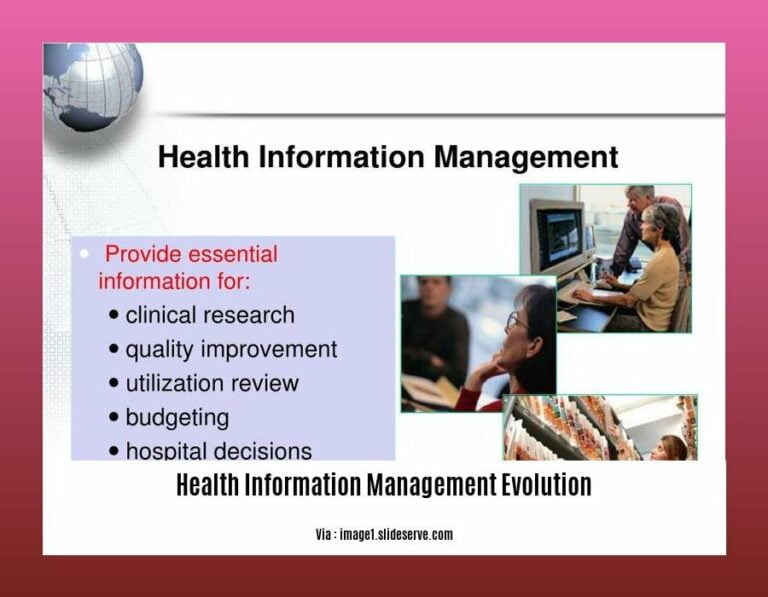 Health Information Management

• Provide essential information for:
• clinical research
• quality improvement
• utilization review
• budgeting
• hospital decisions

Health Information Management Evolution

Via : image1.slideserve.com